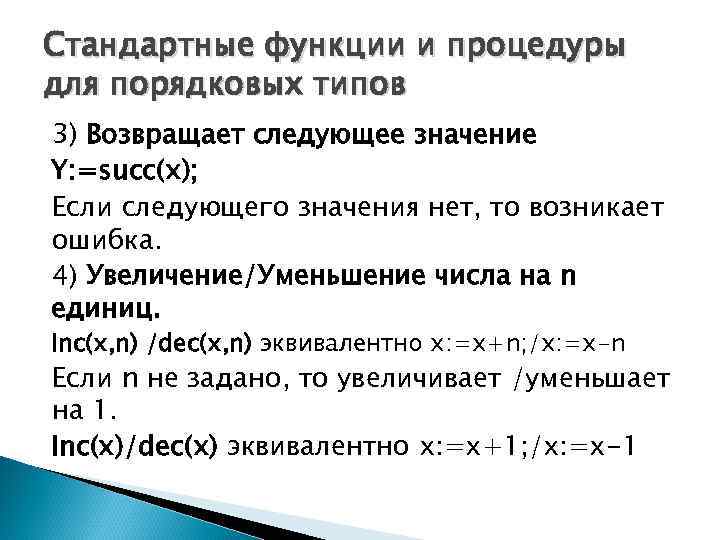 Стандартные функции и процедуры для порядковых типов

3) Возвращает следующее значение
Y:=succ(x);
Если следующего значения нет, то возникает ошибка.
4) Увеличение/Уменьшение числа на n единиц.
Inc(x,n) /dec(x,n) эквивалентно x:=x+n;/x:=x-n
Если n не задано, то увеличивает /уменьшает на 1.
Inc(x)/dec(x) эквивалентно x:=x+1;/x:=x-1